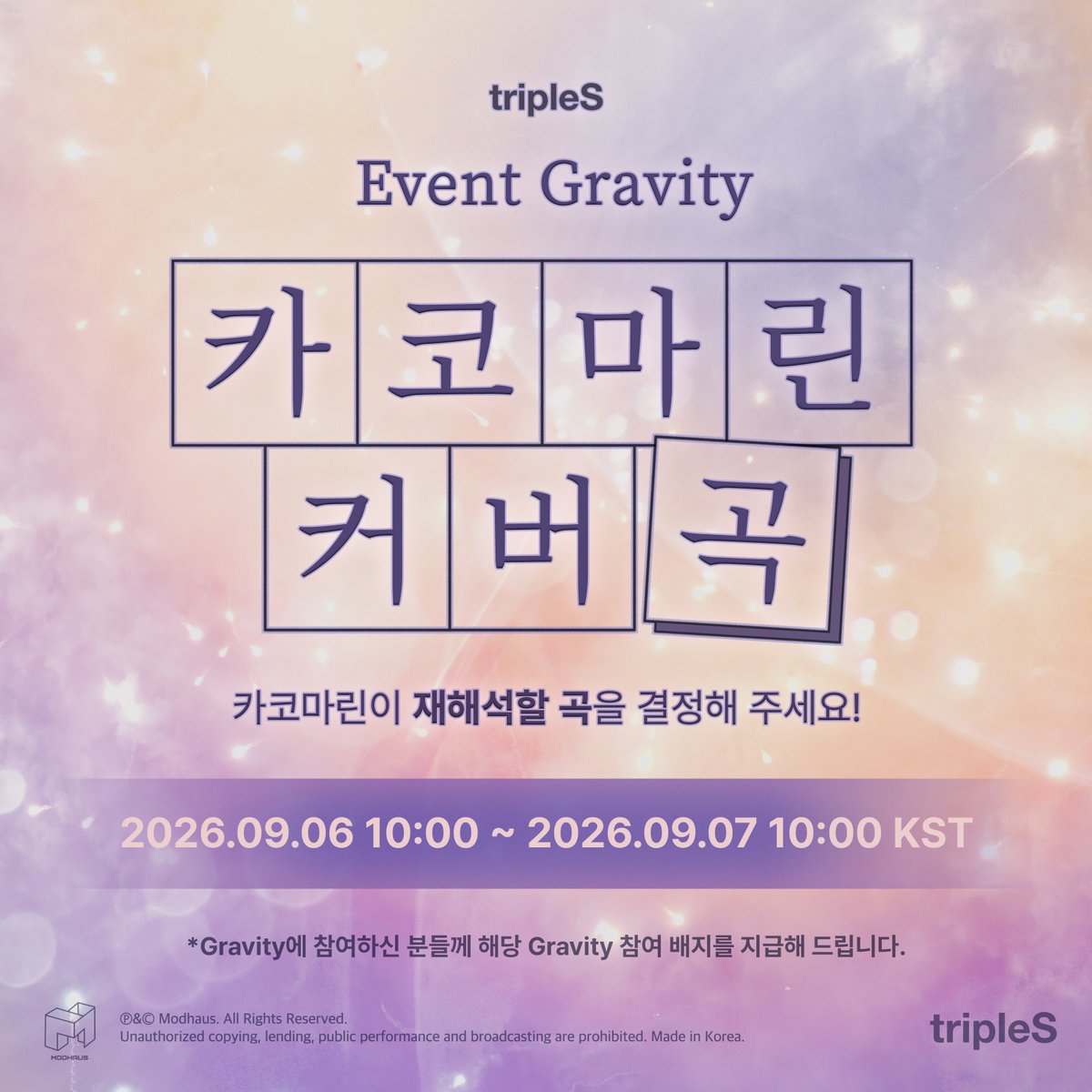 tripleS

Event Gravity

카코마린 커버곡

카코마린이 재해석할 곡을 결정해 주세요!

2026.09.06 10:00 ~ 2026.09.07 10:00 KST

*Gravity에 참여하신 분들께 해당 Gravity 참여 배지를 지급해 드립니다.

MODHAUS

℗&© Modhaus. All Rights Reserved.
Unauthorized copying, lending, public performance and broadcasting are prohibited. Made in Korea.

tripleS